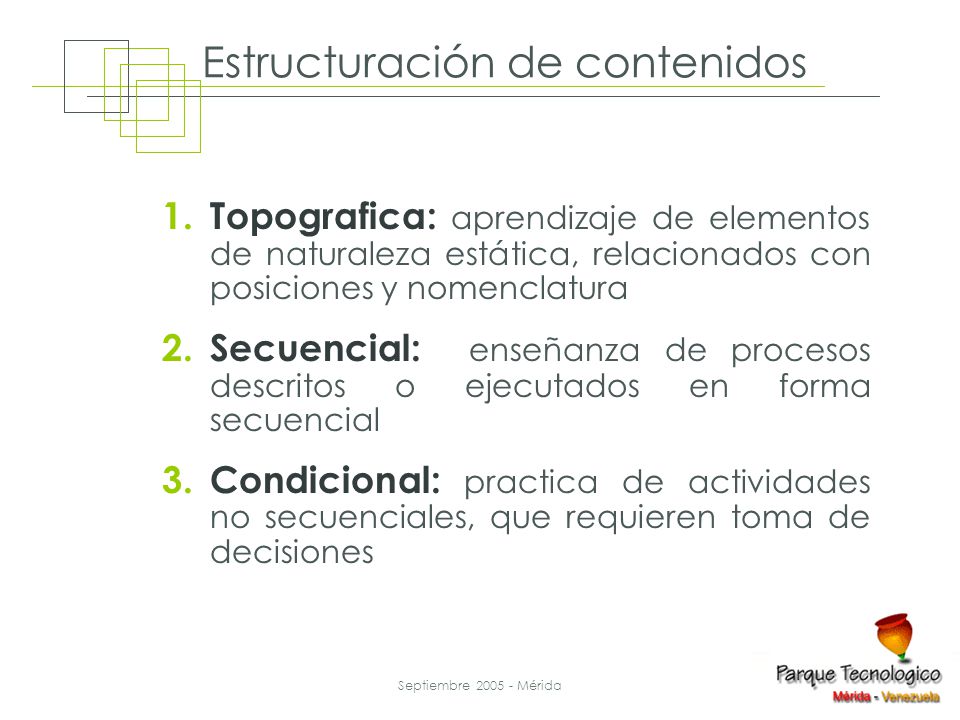 Estructuración de contenidos

1. **Topografica:** aprendizaje de elementos de naturaleza estática, relacionados con posiciones y nomenclatura

2. **Secuencial:** enseñanza de procesos descritos o ejecutados en forma secuencial

3. **Condicional:** practica de actividades no secuenciales, que requieren toma de decisiones

Septiembre 2005 - Mérida

Parque Tecnologico
Mérida - Venezuela